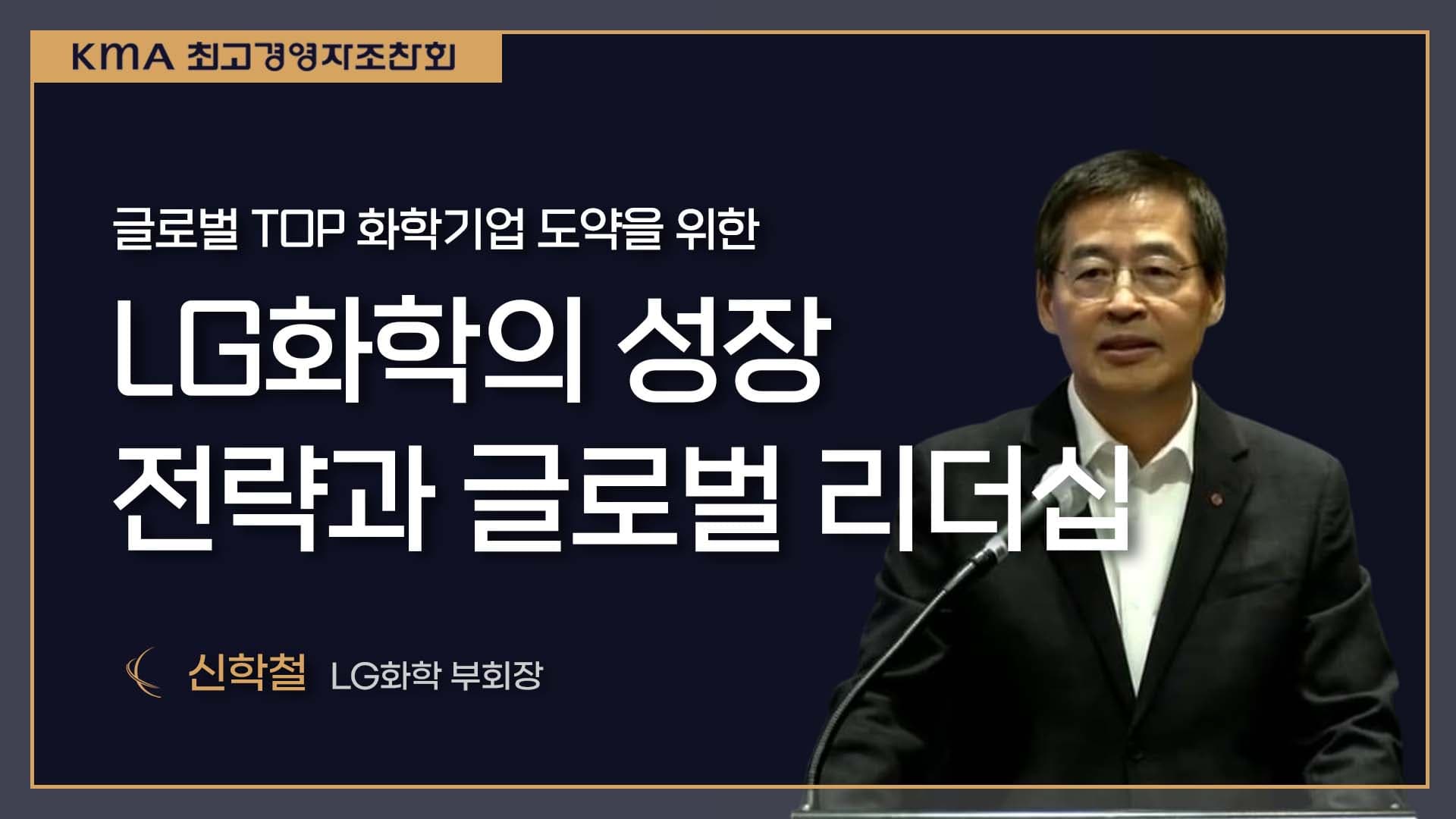 KMA 최고경영자조찬회

글로벌 TOP 화학기업 도약을 위한

LG화학의 성장 전략과 글로벌 리더십

신학철 LG화학 부회장